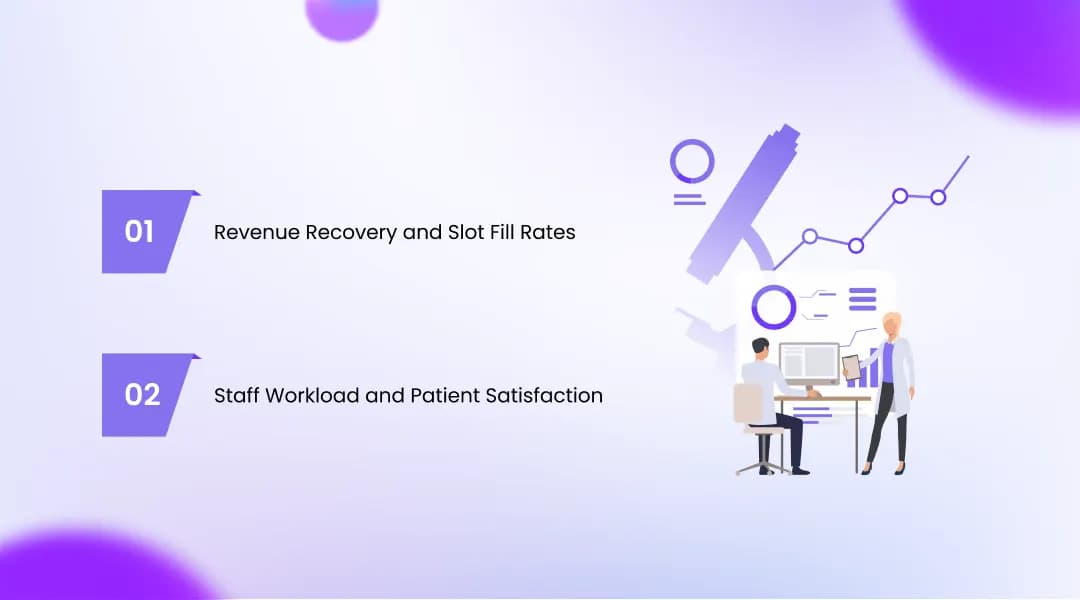 01 Revenue Recovery and Slot Fill Rates

02 Staff Workload and Patient Satisfaction